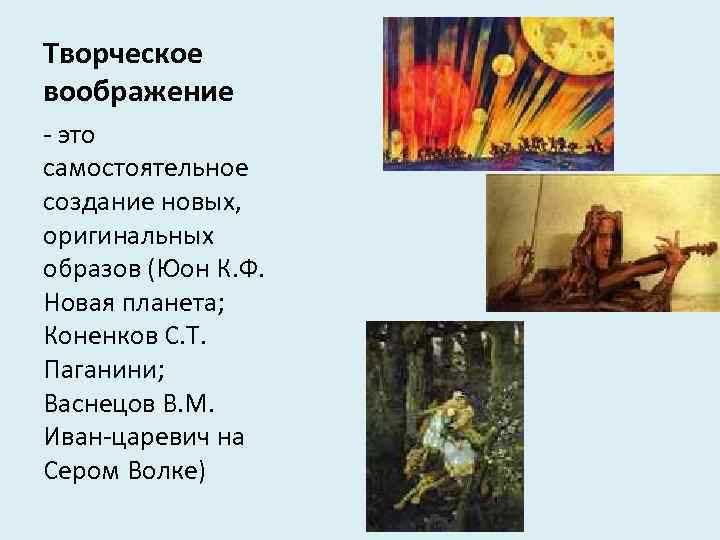 Творческое воображение

- это самостоятельное создание новых, оригинальных образов (Юон К.Ф. Новая планета; Коненков С.Т. Паганини; Васнецов В.М. Иван-царевич на Сером Волке)